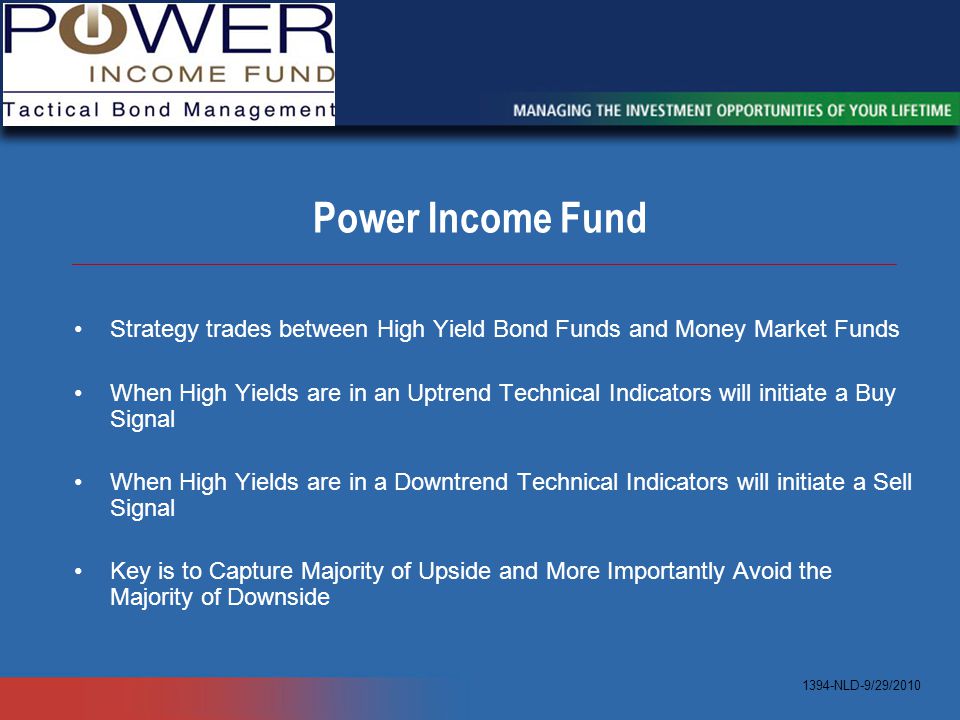 POWER
INCOME FUND
Tactical Bond Management

MANAGING THE INVESTMENT OPPORTUNITIES OF YOUR LIFETIME

Power Income Fund

• Strategy trades between High Yield Bond Funds and Money Market Funds

• When High Yields are in an Uptrend Technical Indicators will initiate a Buy Signal

• When High Yields are in a Downtrend Technical Indicators will initiate a Sell Signal

• Key is to Capture Majority of Upside and More Importantly Avoid the Majority of Downside

1394-NLD-9/29/2010